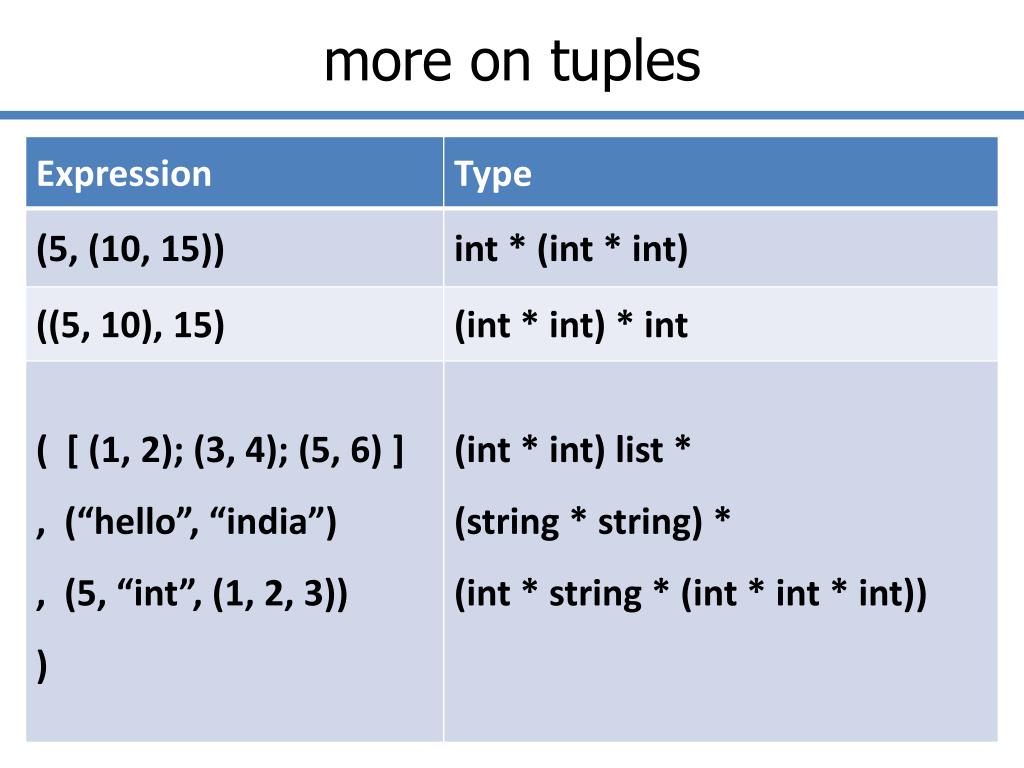 more on tuples

| Expression | Type |
|---|---|
| (5, (10, 15)) | int * (int * int) |
| ((5, 10), 15) | (int * int) * int |
| ( [ (1, 2); (3, 4); (5, 6) ] , (“hello”, “india”) , (5, “int”, (1, 2, 3)) ) | (int * int) list * (string * string) * (int * string * (int * int * int)) |